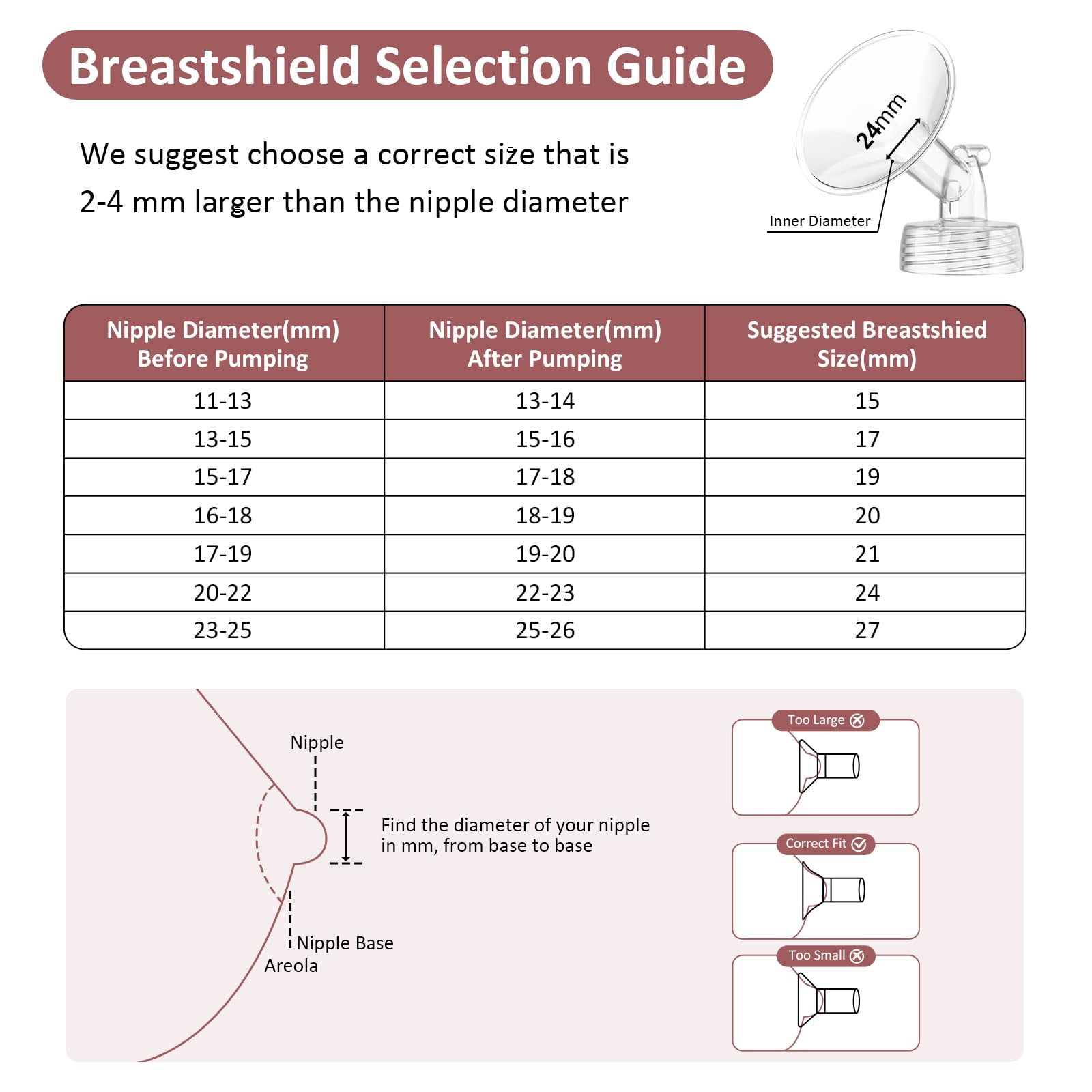 Breastshield Selection Guide

We suggest choose a correct size that is 2-4 mm larger than the nipple diameter

24mm

Inner Diameter

| Nipple Diameter(mm) Before Pumping | Nipple Diameter(mm) After Pumping | Suggested Breastshied Size(mm) |
|---|---|---|
| 11-13 | 13-14 | 15 |
| 13-15 | 15-16 | 17 |
| 15-17 | 17-18 | 19 |
| 16-18 | 18-19 | 20 |
| 17-19 | 19-20 | 21 |
| 20-22 | 22-23 | 24 |
| 23-25 | 25-26 | 27 |

Nipple

Find the diameter of your nipple in mm, from base to base

Nipple Base

Areola

Too Large

Correct Fit

Too Small